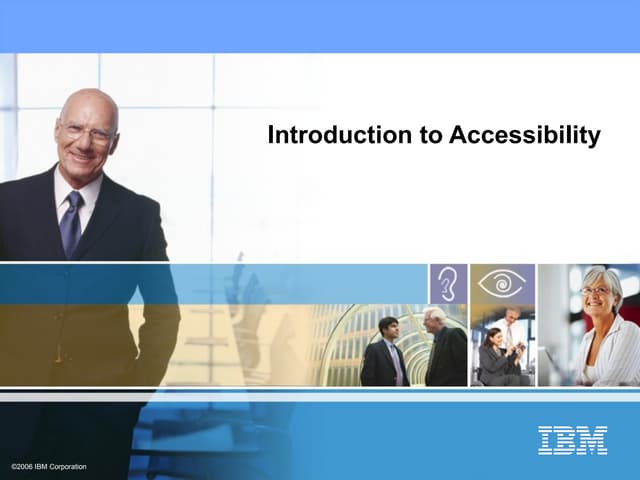 Introduction to Accessibility

IBM

©2006 IBM Corporation